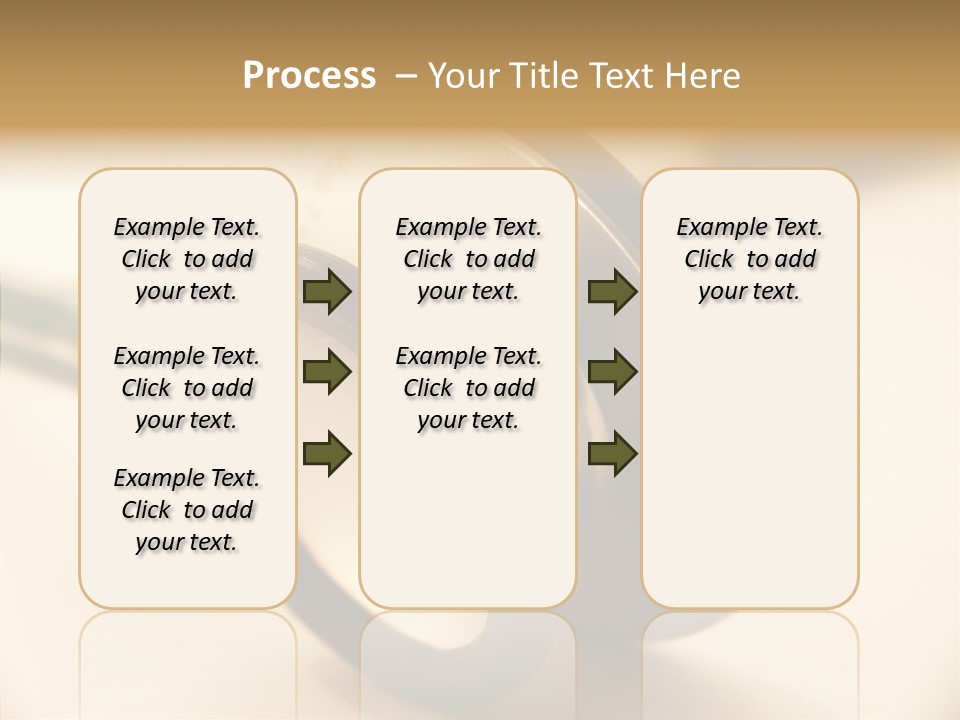 Process – Your Title Text Here

Example Text. Click to add your text.

Example Text. Click to add your text.

Example Text. Click to add your text.

Example Text. Click to add your text.

Example Text. Click to add your text.

Example Text. Click to add your text.